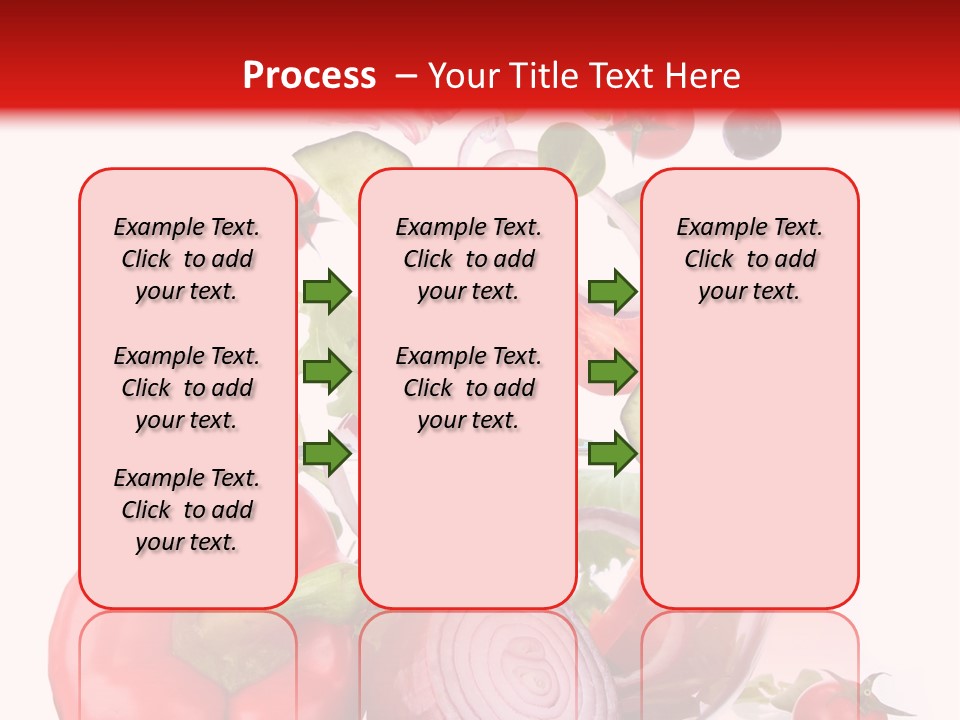 Process – Your Title Text Here

Example Text. Click to add your text.

Example Text. Click to add your text.

Example Text. Click to add your text.

Example Text. Click to add your text.

Example Text. Click to add your text.

Example Text. Click to add your text.